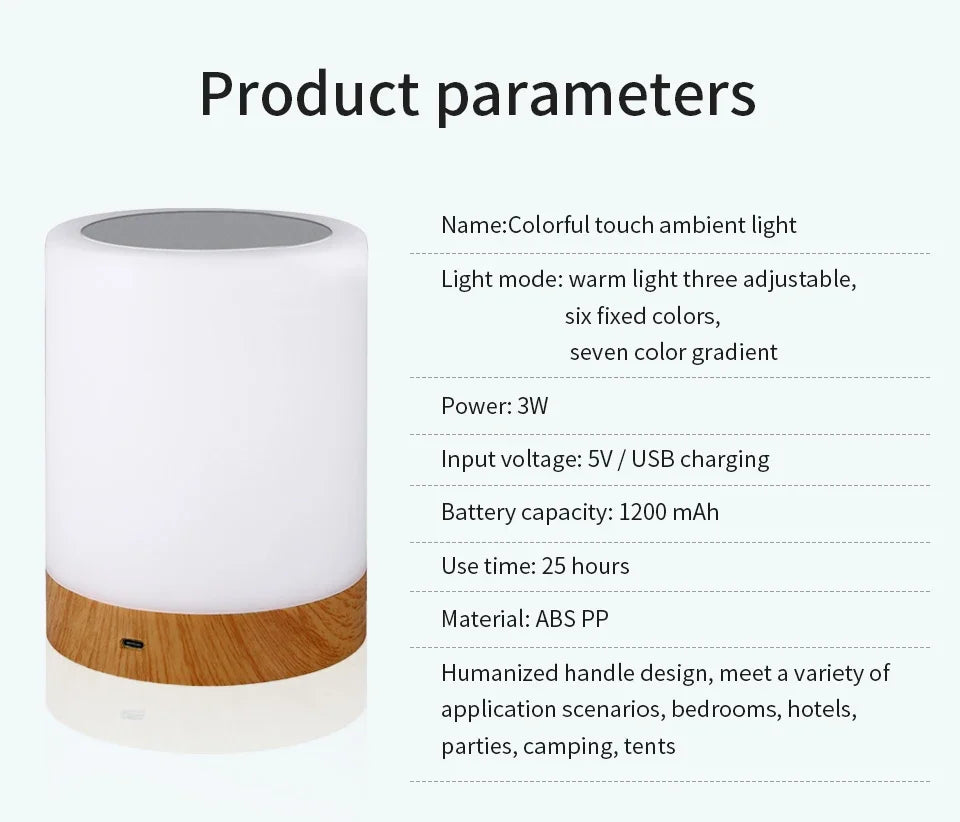 Product parameters

Name:Colorful touch ambient light

Light mode: warm light three adjustable,
six fixed colors,
seven color gradient

Power: 3W

Input voltage: 5V / USB charging

Battery capacity: 1200 mAh

Use time: 25 hours

Material: ABS PP

Humanized handle design, meet a variety of application scenarios, bedrooms, hotels, parties, camping, tents